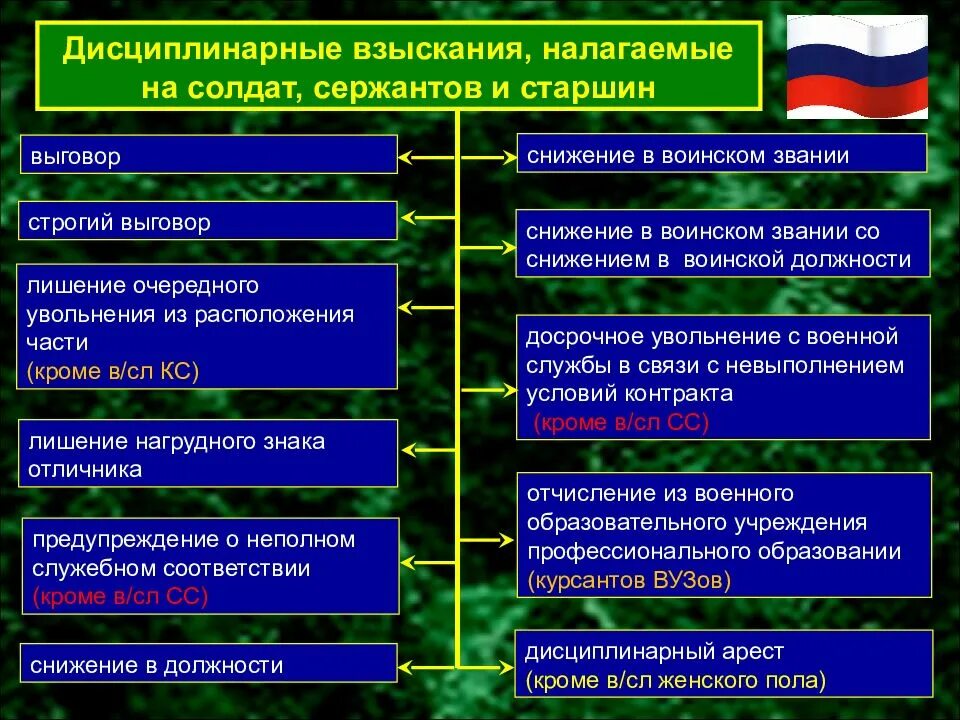 Дисциплинарные взыскания, налагаемые на солдат, сержантов и старшин

выговор

строгий выговор

лишение очередного увольнения из расположения части
(кроме в/сл КС)

лишение нагрудного знака отличника

предупреждение о неполном служебном соответствии
(кроме в/сл СС)

снижение в должности

снижение в воинском звании

снижение в воинском звании со снижением в воинской должности

досрочное увольнение с военной службы в связи с невыполнением условий контракта
(кроме в/сл СС)

отчисление из военного образовательного учреждения профессионального образовании
(курсантов ВУЗов)

дисциплинарный арест
(кроме в/сл женского пола)